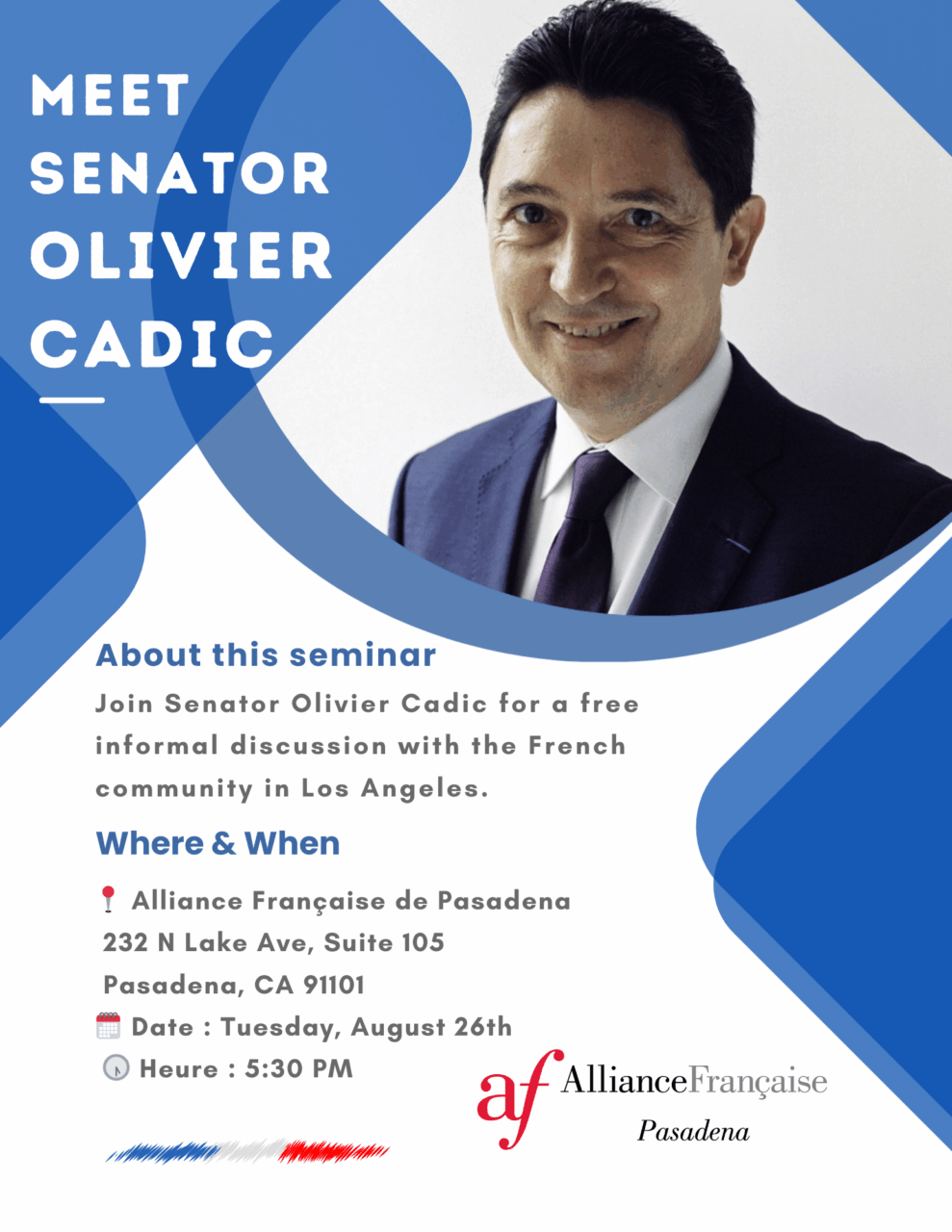 MEET SENATOR OLIVIER CADIC

About this seminar

Join Senator Olivier Cadic for a free informal discussion with the French community in Los Angeles.

Where & When

Alliance Française de Pasadena
232 N Lake Ave, Suite 105
Pasadena, CA 91101
Date : Tuesday, August 26th
Heure : 5:30 PM

af AllianceFrançaise
Pasadena